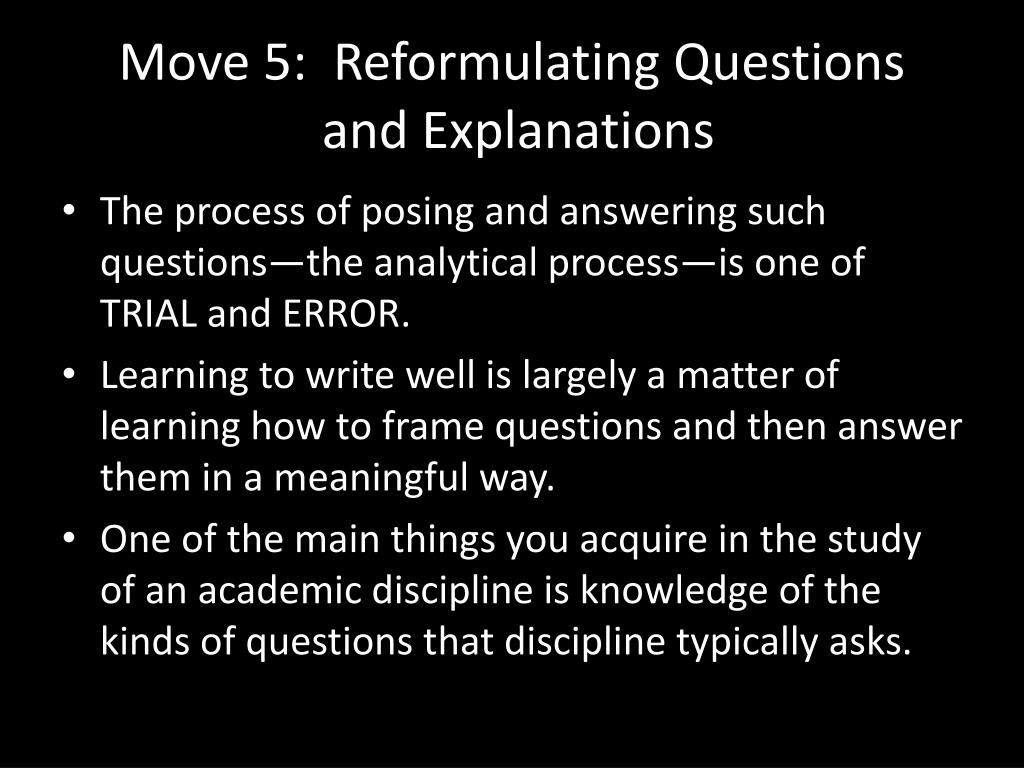 Move 5: Reformulating Questions and Explanations

• The process of posing and answering such questions—the analytical process—is one of TRIAL and ERROR.

• Learning to write well is largely a matter of learning how to frame questions and then answer them in a meaningful way.

• One of the main things you acquire in the study of an academic discipline is knowledge of the kinds of questions that discipline typically asks.